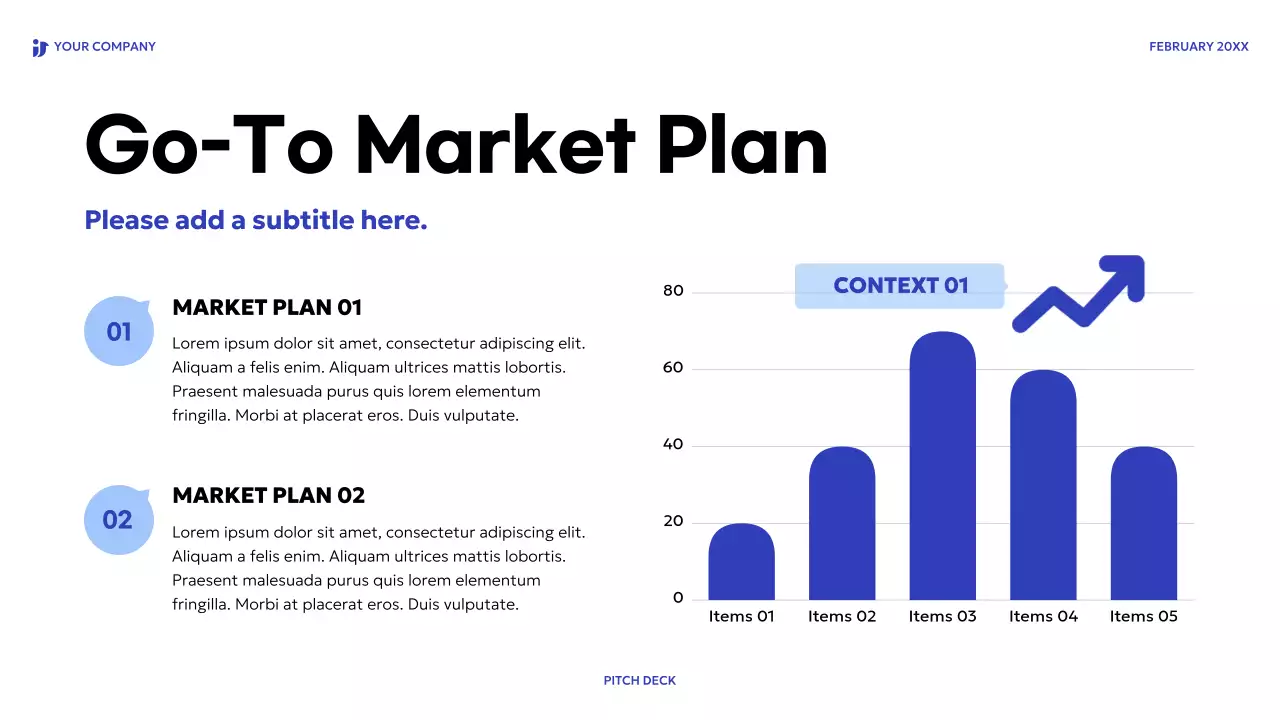 YOUR COMPANY

FEBRUARY 20XX

Go-To Market Plan

Please add a subtitle here.

01

MARKET PLAN 01

Lorem ipsum dolor sit amet, consectetur adipiscing elit. Aliquam a felis enim. Aliquam ultrices mattis lobortis. Praesent malesuada purus quis lorem elementum fringilla. Morbi at placerat eros. Duis vulputate.

02

MARKET PLAN 02

Lorem ipsum dolor sit amet, consectetur adipiscing elit. Aliquam a felis enim. Aliquam ultrices mattis lobortis. Praesent malesuada purus quis lorem elementum fringilla. Morbi at placerat eros. Duis vulputate.

CONTEXT 01

80
60
40
20
0

Items 01
Items 02
Items 03
Items 04
Items 05

PITCH DECK